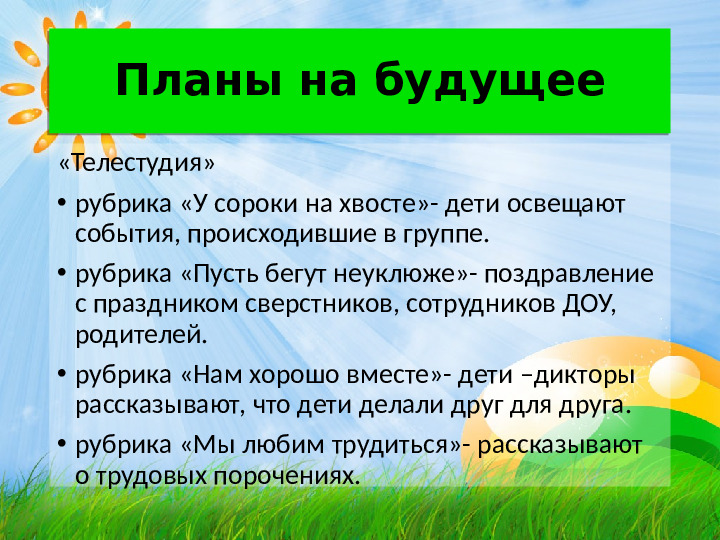 Планы на будущее

«Телестудия»

• рубрика «У сороки на хвосте»- дети освещают события, происходившие в группе.

• рубрика «Пусть бегут неуклюже»- поздравление с праздником сверстников, сотрудников ДОУ, родителей.

• рубрика «Нам хорошо вместе»- дети –дикторы рассказывают, что дети делали друг для друга.

• рубрика «Мы любим трудиться»- рассказывают о трудовых порочениях.